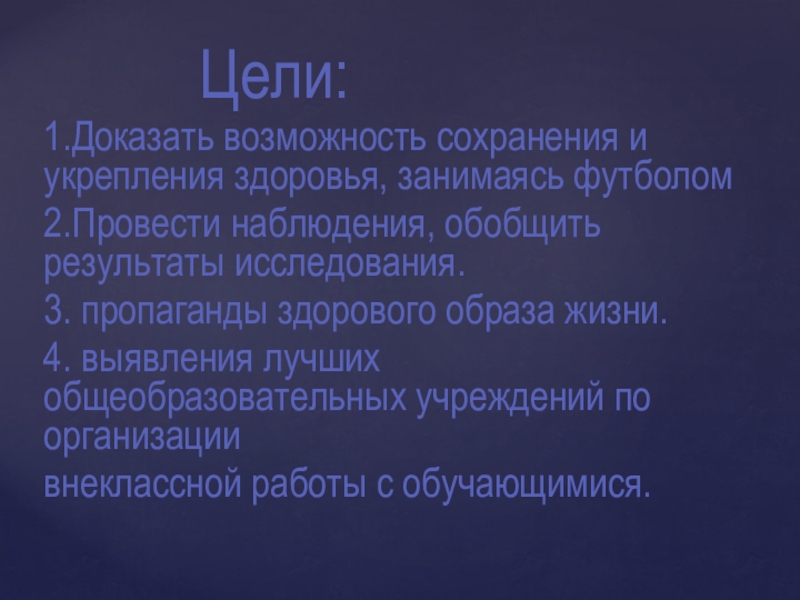 Цели:

1.Доказать возможность сохранения и укрепления здоровья, занимаясь футболом

2.Провести наблюдения, обобщить результаты исследования.

3. пропаганды здорового образа жизни.

4. выявления лучших общеобразовательных учреждений по организации

внеклассной работы с обучающимися.